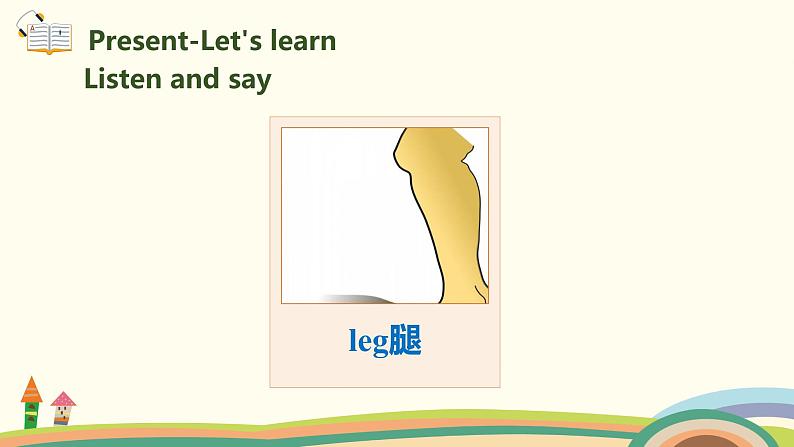 Present-Let's learn
Listen and say

leg腿